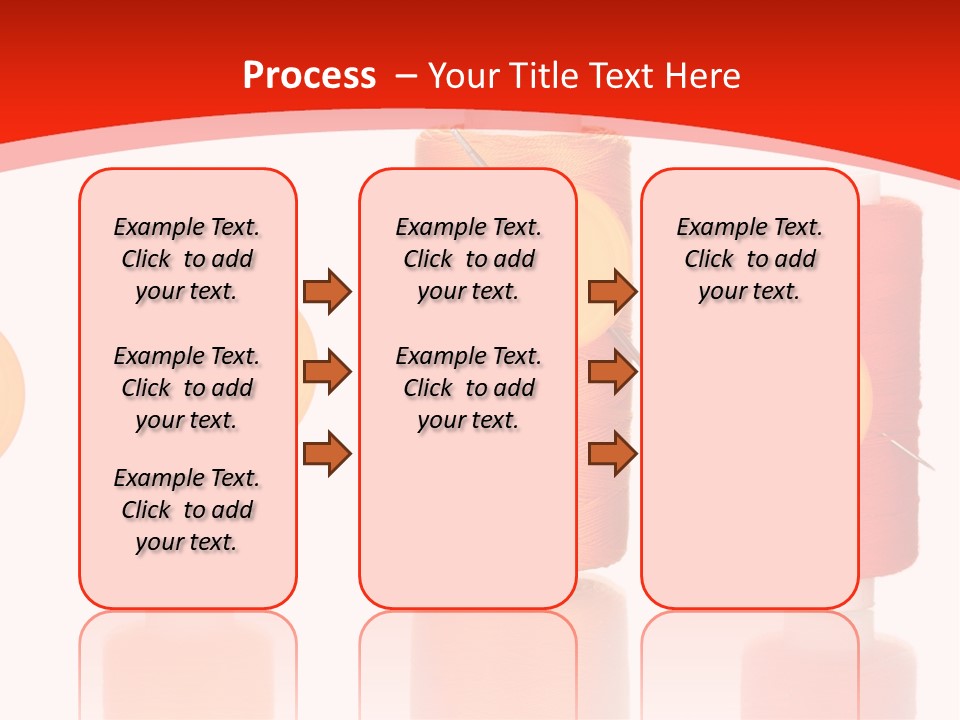 Process – Your Title Text Here

Example Text. Click to add your text.

Example Text. Click to add your text.

Example Text. Click to add your text.

Example Text. Click to add your text.

Example Text. Click to add your text.

Example Text. Click to add your text.